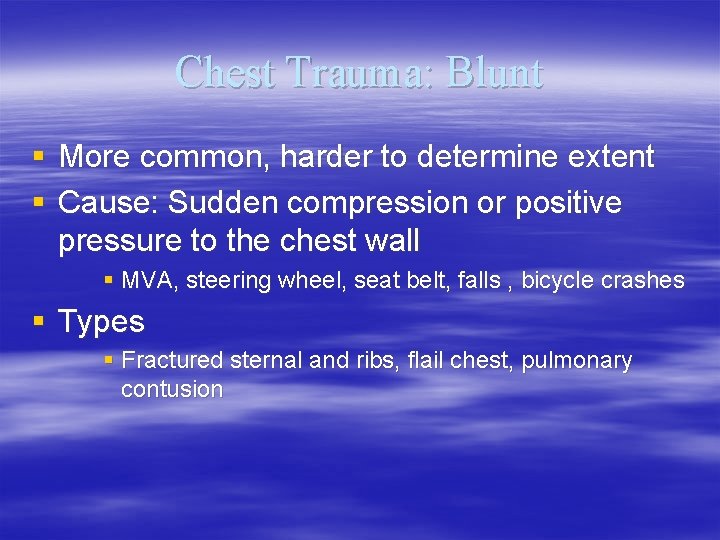 Chest Trauma: Blunt

• More common, harder to determine extent
• Cause: Sudden compression or positive pressure to the chest wall
• MVA, steering wheel, seat belt, falls , bicycle crashes
• Types
• Fractured sternal and ribs, flail chest, pulmonary contusion